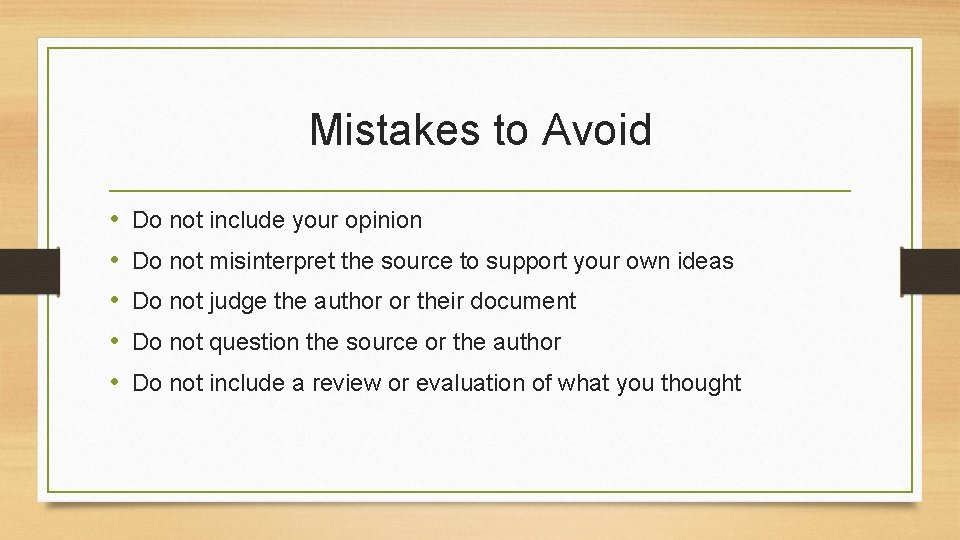 Mistakes to Avoid

• Do not include your opinion
• Do not misinterpret the source to support your own ideas
• Do not judge the author or their document
• Do not question the source or the author
• Do not include a review or evaluation of what you thought